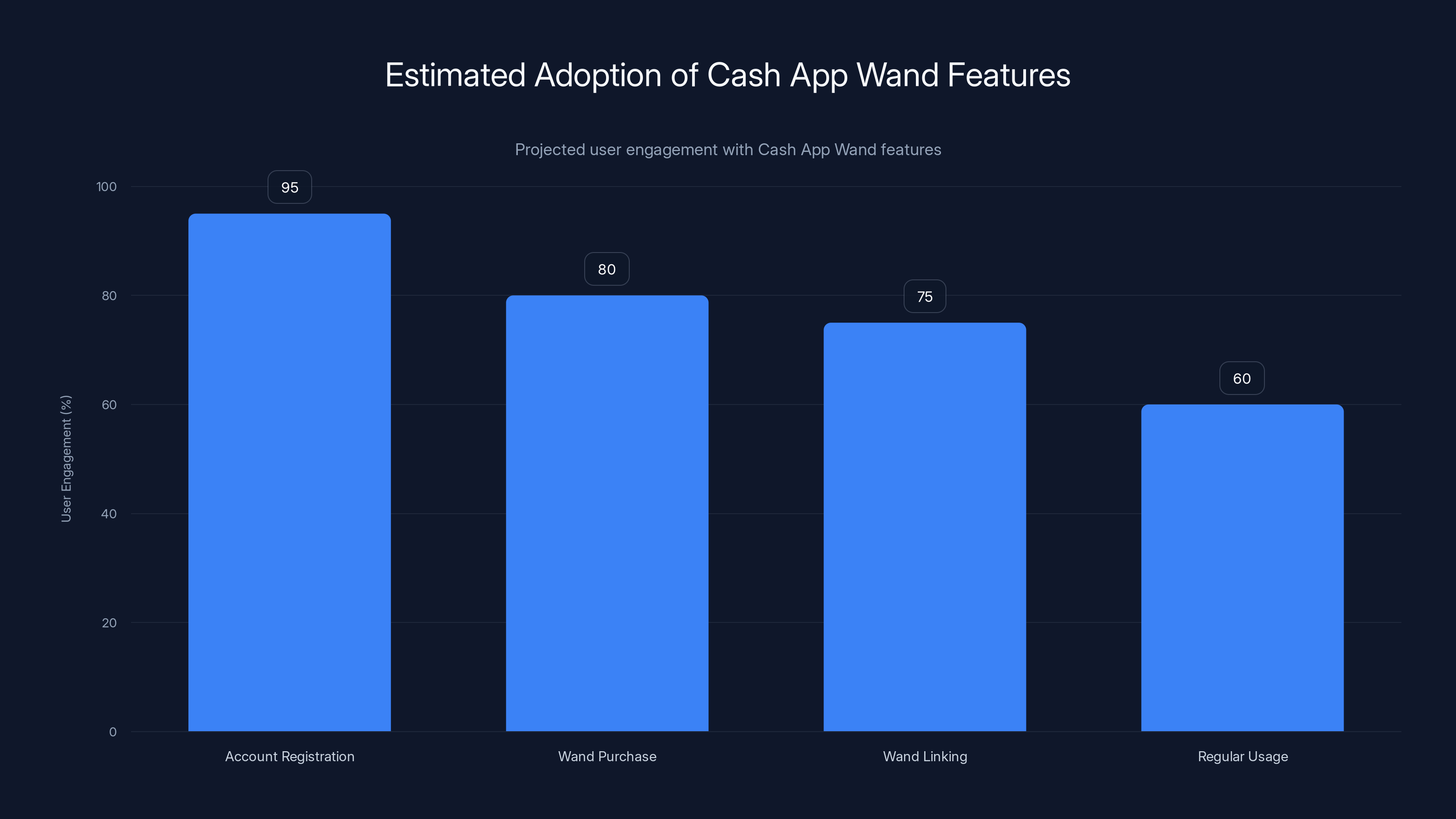 Estimated Adoption of Cash App Wand Features

Projected user engagement with Cash App Wand features

User Engagement (%)

100
80
60
40
20
0

95
80
75
60

Account Registration
Wand Purchase
Wand Linking
Regular Usage